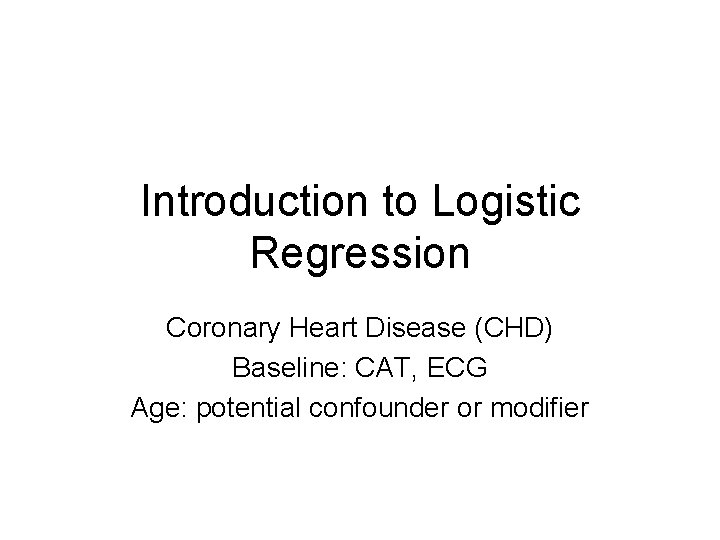 Introduction to Logistic Regression

Coronary Heart Disease (CHD)
Baseline: CAT, ECG
Age: potential confounder or modifier